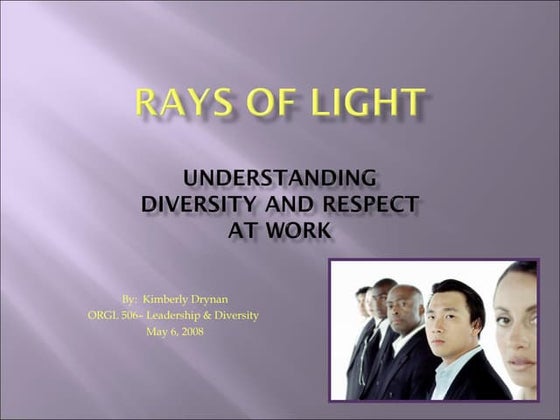 RAYS OF LIGHT

UNDERSTANDING DIVERSITY AND RESPECT AT WORK

By: Kimberly Drynan
ORGL 506- Leadership & Diversity
May 6, 2008